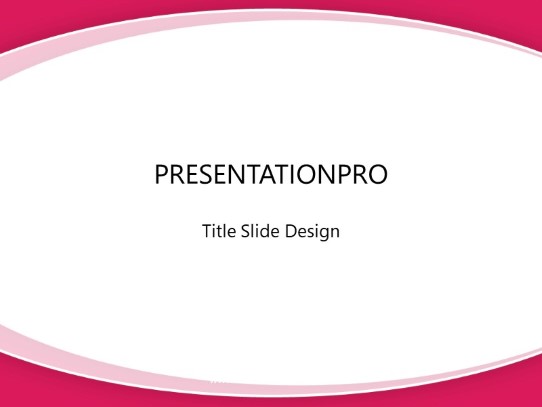 PRESENTATIONPRO

Title Slide Design